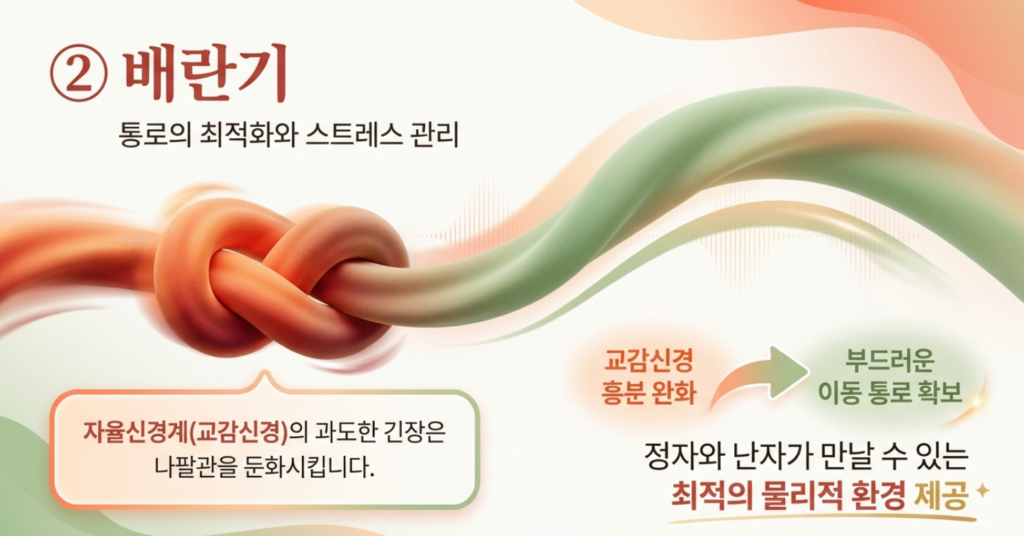 ② 배란기

통로의 최적화와 스트레스 관리

자율신경계(교감신경)의 과도한 긴장은 나팔관을 둔화시킵니다.

교감신경 흥분 완화

부드러운 이동 통로 확보

정자와 난자가 만날 수 있는 최적의 물리적 환경 제공